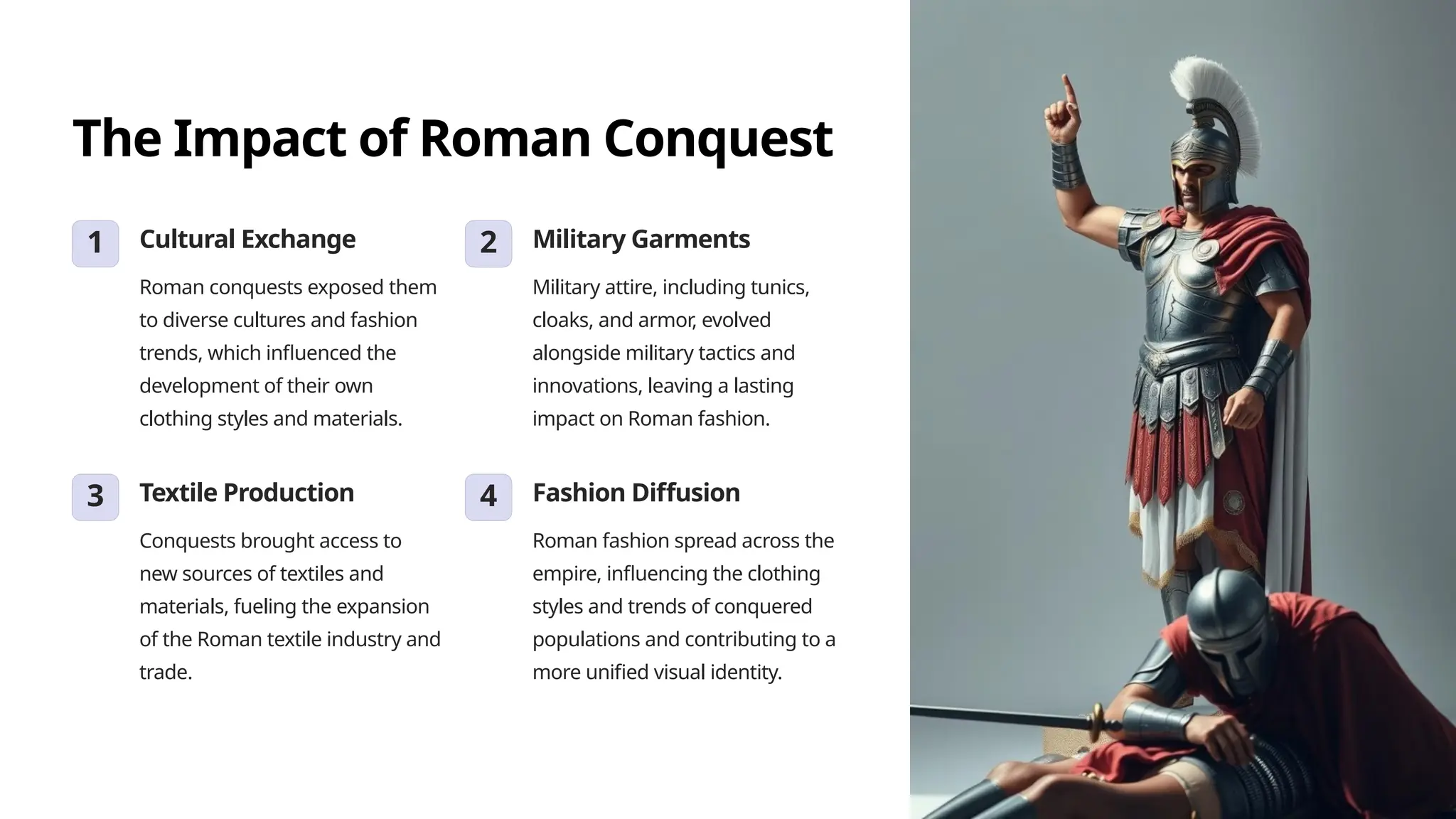 The Impact of Roman Conquest

1

Cultural Exchange

Roman conquests exposed them to diverse cultures and fashion trends, which influenced the development of their own clothing styles and materials.

2

Military Garments

Military attire, including tunics, cloaks, and armor, evolved alongside military tactics and innovations, leaving a lasting impact on Roman fashion.

3

Textile Production

Conquests brought access to new sources of textiles and materials, fueling the expansion of the Roman textile industry and trade.

4

Fashion Diffusion

Roman fashion spread across the empire, influencing the clothing styles and trends of conquered populations and contributing to a more unified visual identity.